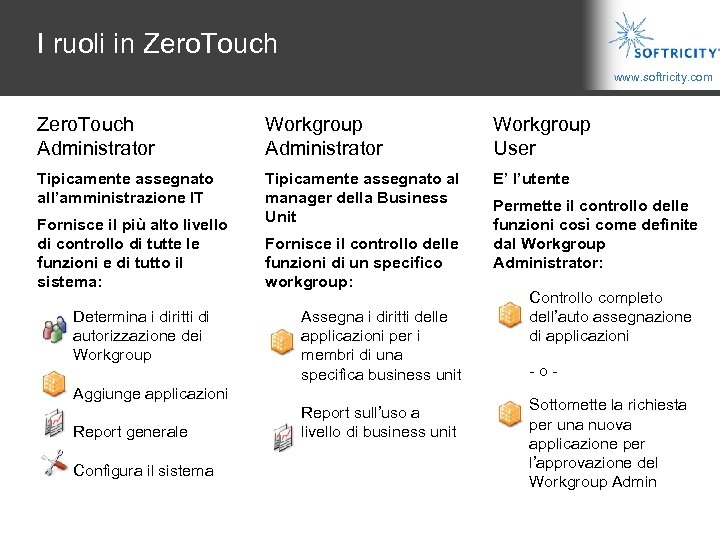 I ruoli in ZeroTouch

SOFTRICITY
www.softricity.com

ZeroTouch Administrator

Tipicamente assegnato all'amministrazione IT

Fornisce il più alto livello di controllo di tutte le funzioni e di tutto il sistema:

Determina i diritti di autorizzazione dei Workgroup

Aggiunge applicazioni

Report generale

Configura il sistema

Workgroup Administrator

Tipicamente assegnato al manager della Business Unit

Fornisce il controllo delle funzioni di un specifico workgroup:

Assegna i diritti delle applicazioni per i membri di una specifica business unit

Report sull'uso a livello di business unit

Workgroup User

E' l'utente

Permette il controllo delle funzioni così come definite dal Workgroup Administrator:

Controllo completo dell'auto assegnazione di applicazioni

- o -

Sottomette la richiesta per una nuova applicazione per l'approvazione del Workgroup Admin